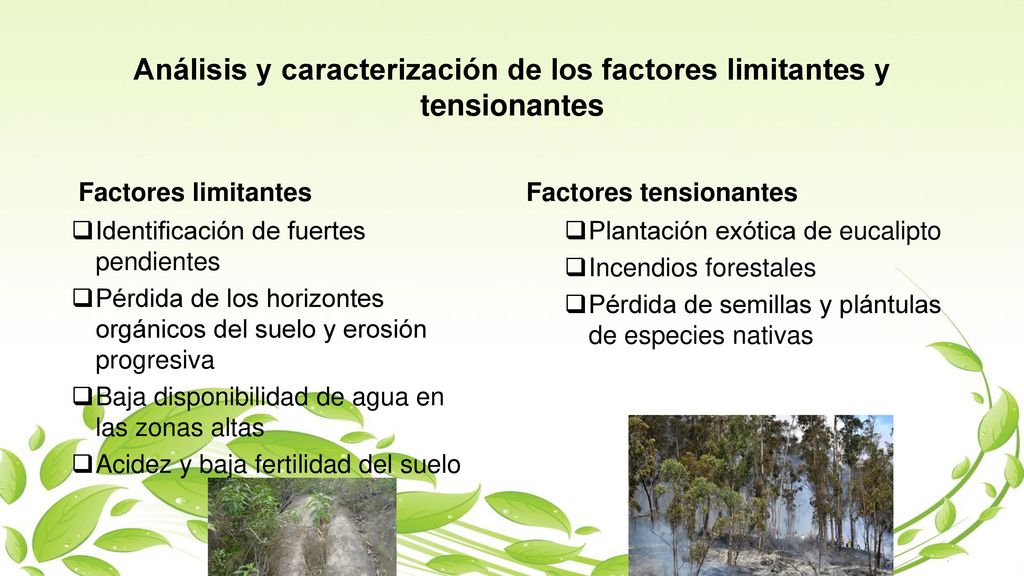 Análisis y caracterización de los factores limitantes y tensionantes

Factores limitantes

❑Identificación de fuertes pendientes

❑Pérdida de los horizontes orgánicos del suelo y erosión progresiva

❑Baja disponibilidad de agua en las zonas altas

❑Acidez y baja fertilidad del suelo

Factores tensionantes

❑Plantación exótica de eucalipto

❑Incendios forestales

❑Pérdida de semillas y plántulas de especies nativas